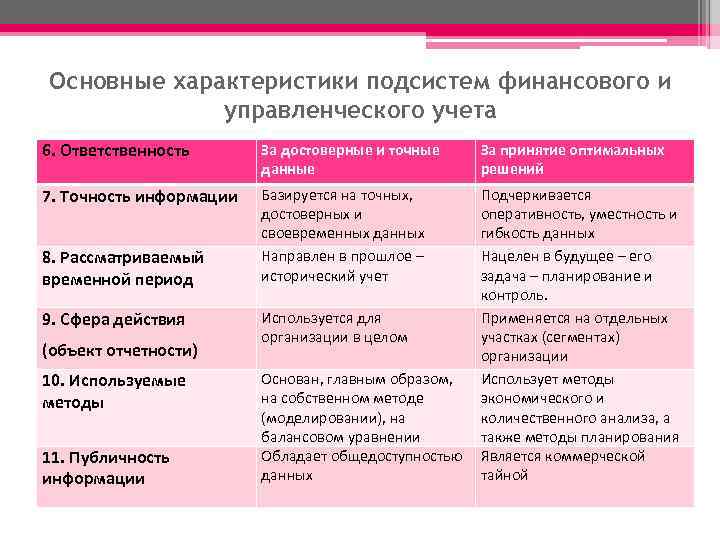 Основные характеристики подсистем финансового и управленческого учета

| 6. Ответственность | За достоверные и точные данные | За принятие оптимальных решений |
|---|---|---|
| 7. Точность информации | Базируется на точных, достоверных и своевременных данных | Подчеркивается оперативность, уместность и гибкость данных |
| 8. Рассматриваемый временной период | Направлен в прошлое – исторический учет | Нацелен в будущее – его задача – планирование и контроль. |
| 9. Сфера действия (объект отчетности) | Используется для организации в целом | Применяется на отдельных участках (сегментах) организации |
| 10. Используемые методы | Основан, главным образом, на собственном методе (моделировании), на балансовом уравнении | Использует методы экономического и количественного анализа, а также методы планирования |
| 11. Публичность информации | Обладает общедоступностью данных | Является коммерческой тайной |